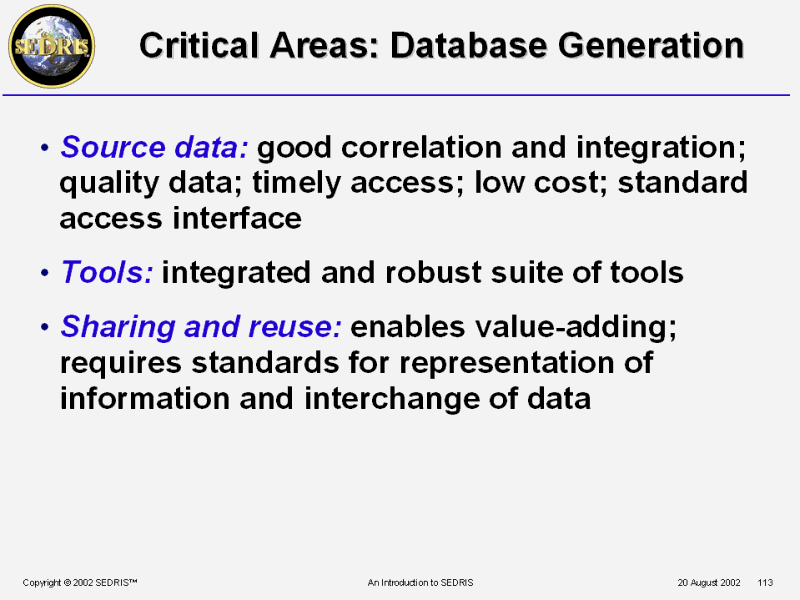 SEDRIS

Critical Areas: Database Generation

• Source data: good correlation and integration; quality data; timely access; low cost; standard access interface

• Tools: integrated and robust suite of tools

• Sharing and reuse: enables value-adding; requires standards for representation of information and interchange of data

Copyright © 2002 SEDRIS™ An Introduction to SEDRIS 20 August 2002 113